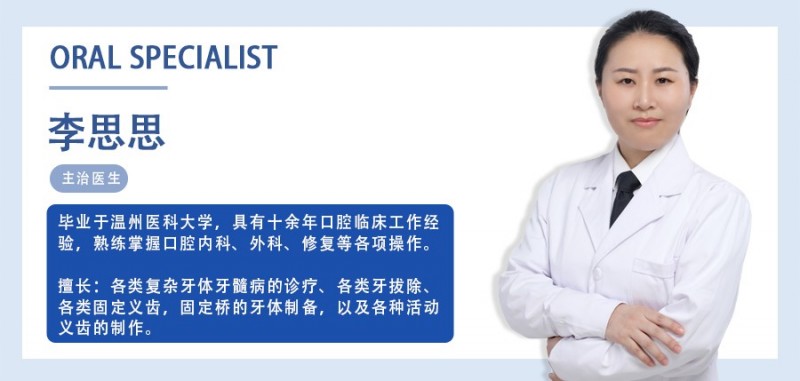 ORAL SPECIALIST

李思思

主治医生

毕业于温州医科大学，具有十余年口腔临床工作经验，熟练掌握口腔内科、外科、修复等各项操作。

擅长：各类复杂牙体牙髓病的诊疗、各类牙拔除、各类固定义齿，固定桥的牙体制备，以及各种活动义齿的制作。